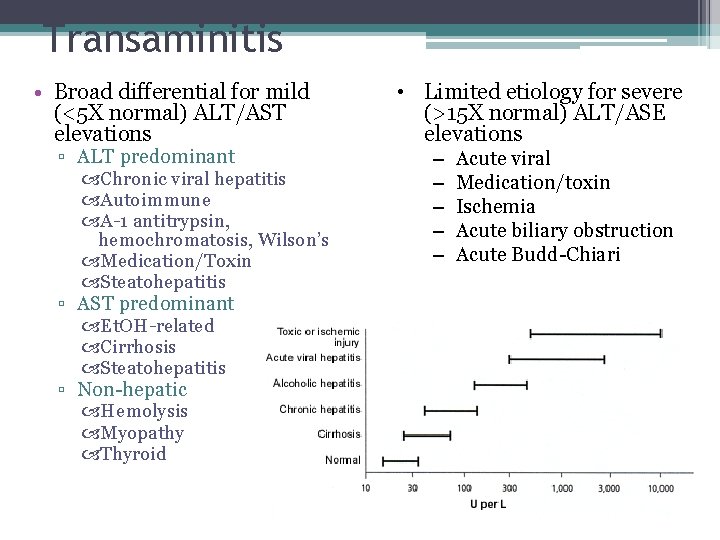 Transaminitis

• Broad differential for mild (<5X normal) ALT/AST elevations
▫ ALT predominant
Chronic viral hepatitis
Autoimmune
A-1 antitrypsin, hemochromatosis, Wilson's
Medication/Toxin
Steatohepatitis
▫ AST predominant
EtOH-related
Cirrhosis
Steatohepatitis
▫ Non-hepatic
Hemolysis
Myopathy
Thyroid

• Limited etiology for severe (>15X normal) ALT/ASE elevations
– Acute viral
– Medication/toxin
– Ischemia
– Acute biliary obstruction
– Acute Budd-Chiari

Toxic or ischemic injury
Acute viral hepatitis
Alcoholic hepatitis
Chronic hepatitis
Cirrhosis
Normal
10 30 100 300 1,000 3,000 10,000
U per L